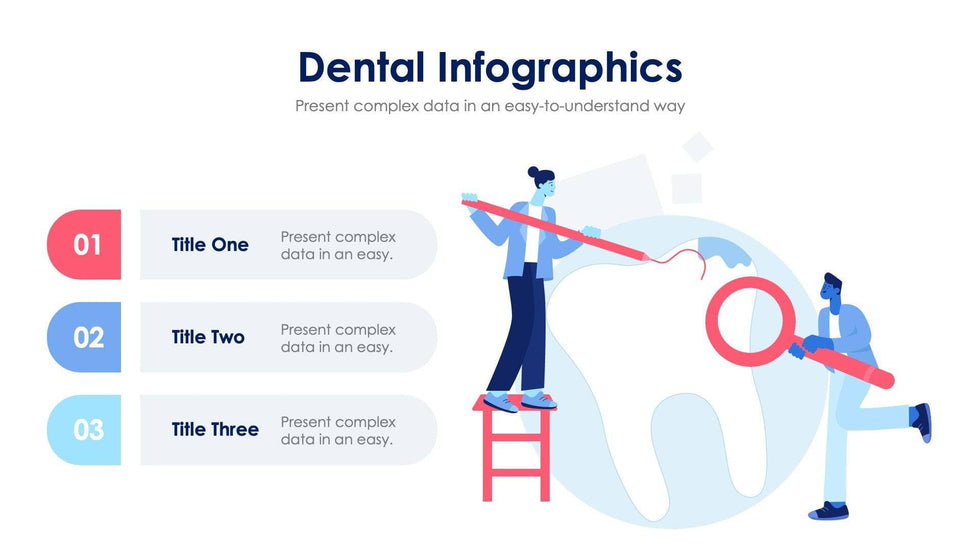 Dental Infographics

Present complex data in an easy-to-understand way

01

Title One

Present complex data in an easy.

02

Title Two

Present complex data in an easy.

03

Title Three

Present complex data in an easy.